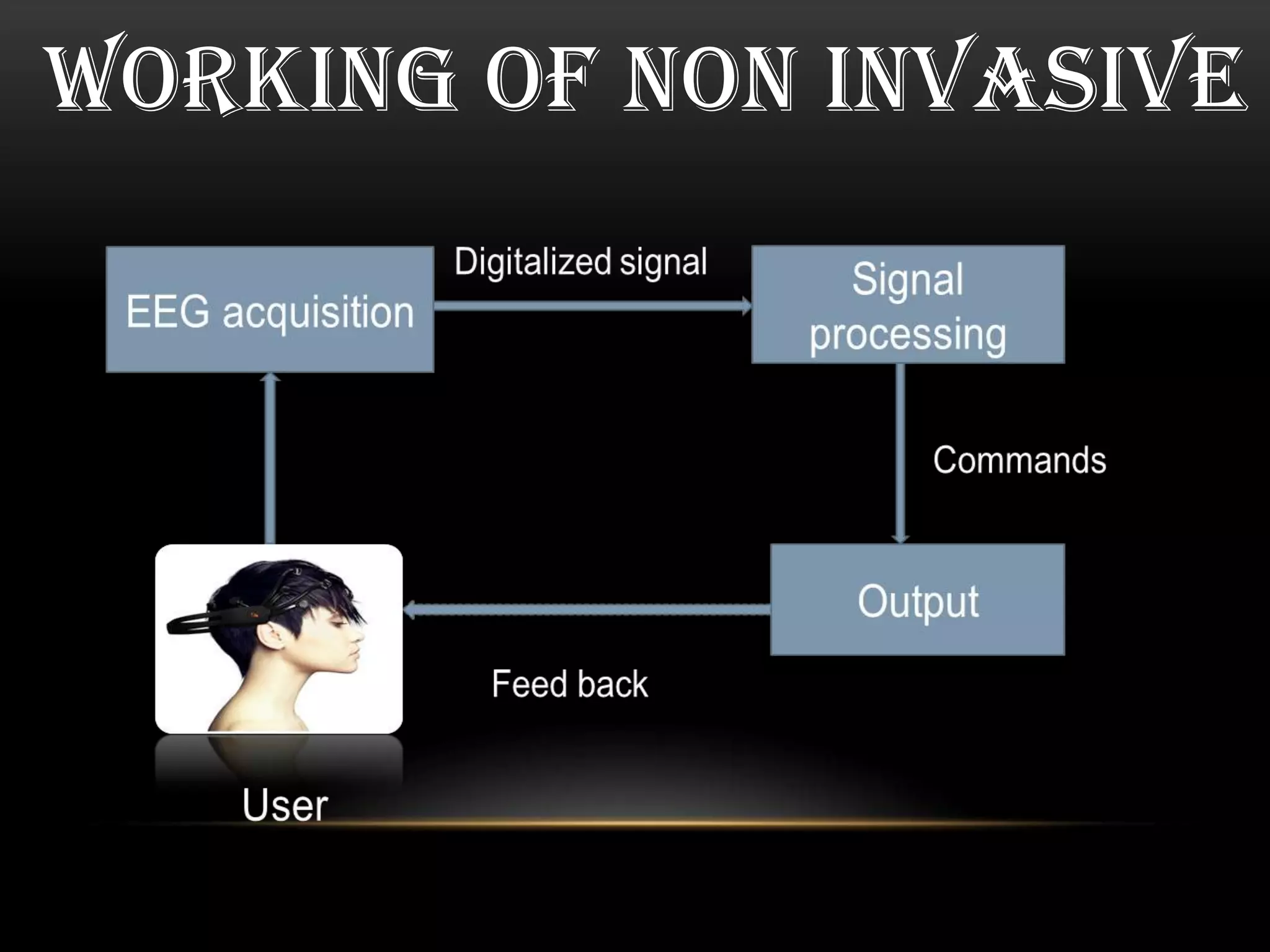 WORKING OF NON INVASIVE

EEG acquisition

Digitalized signal

Signal processing

Commands

Output

Feed back

User